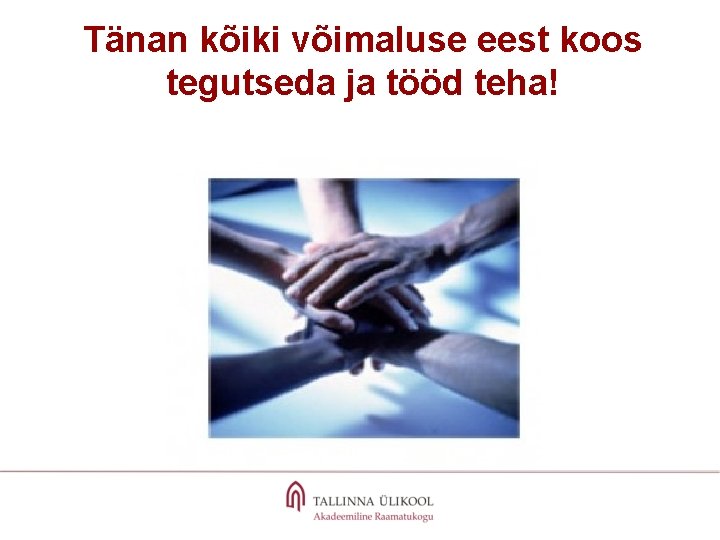 Tänan kõiki võimaluse eest koos tegutseda ja tööd teha!

TALLINNA ÜLIKOOL
Akadeemiline Raamatukogu